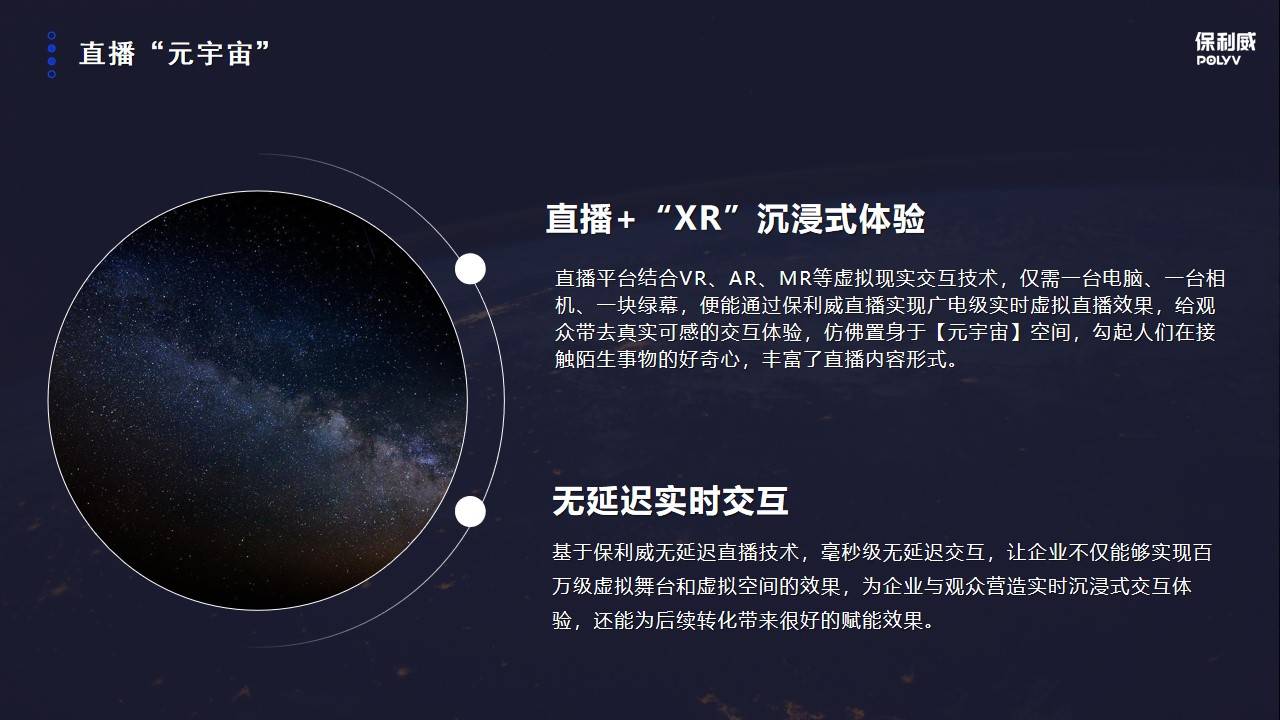 直播“元宇宙”

保利威
POLYV

直播+“XR”沉浸式体验

直播平台结合VR、AR、MR等虚拟现实交互技术，仅需一台电脑、一台相机、一块绿幕，便能通过保利威直播实现广电级实时虚拟直播效果，给观众带去真实可感的交互体验，仿佛置身于【元宇宙】空间，勾起人们在接触陌生事物的好奇心，丰富了直播内容形式。

无延迟实时交互

基于保利威无延迟直播技术，毫秒级无延迟交互，让企业不仅能够实现百万级虚拟舞台和虚拟空间的效果，为企业与观众营造实时沉浸式交互体验，还能为后续转化带来很好的赋能效果。